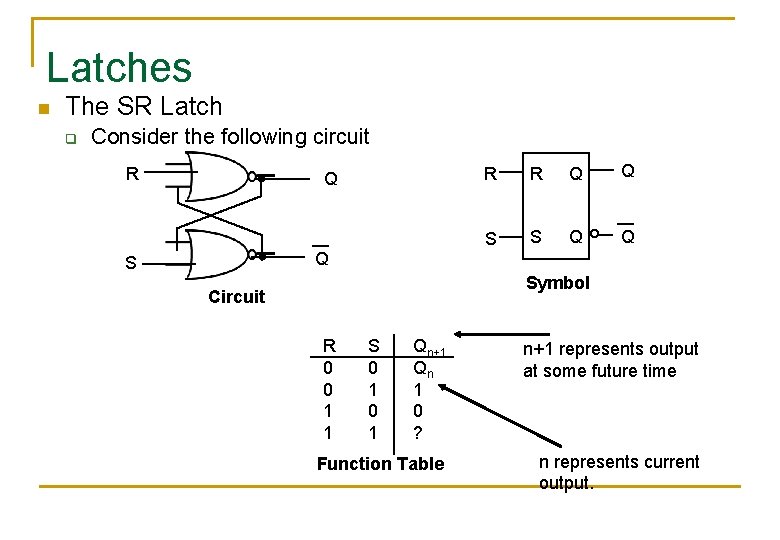 Latches

The SR Latch

Consider the following circuit

R

Q

S

$\overline{Q}$

Circuit

R R Q Q

S S Q $\overline{Q}$

Symbol

| R | S | $Q_{n+1}$ |
|---|---|---|
| 0 | 0 | $Q_n$ |
| 0 | 1 | 1 |
| 1 | 0 | 0 |
| 1 | 1 | ? |

Function Table

n+1 represents output at some future time

n represents current output.